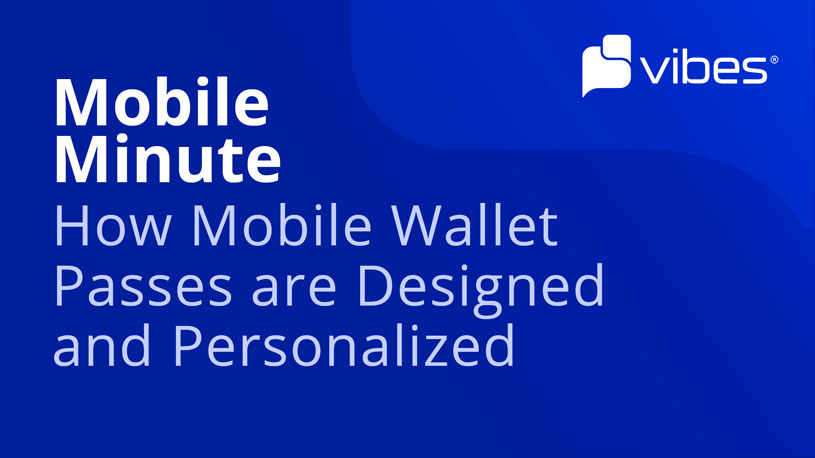 vibes®

Mobile Minute

How Mobile Wallet Passes are Designed and Personalized